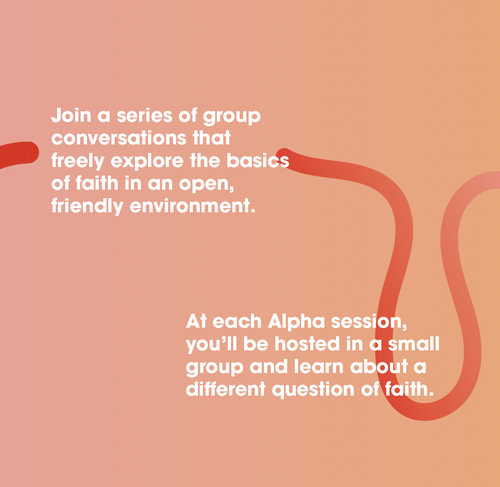 Join a series of group conversations that freely explore the basics of faith in an open, friendly environment.

At each Alpha session, you'll be hosted in a small group and learn about a different question of faith.